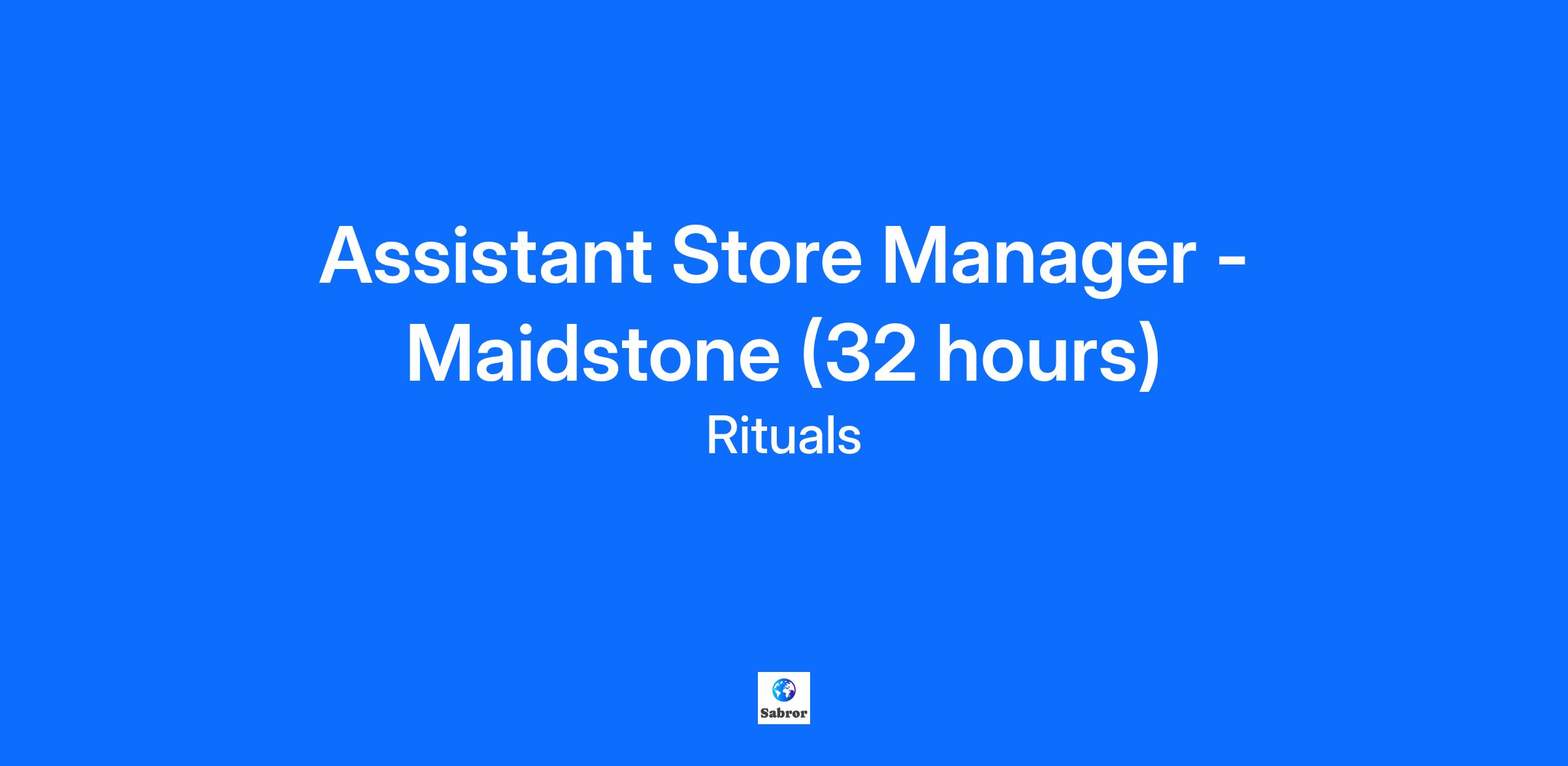 Assistant Store Manager - Maidstone (32 hours)

Rituals

Sabror